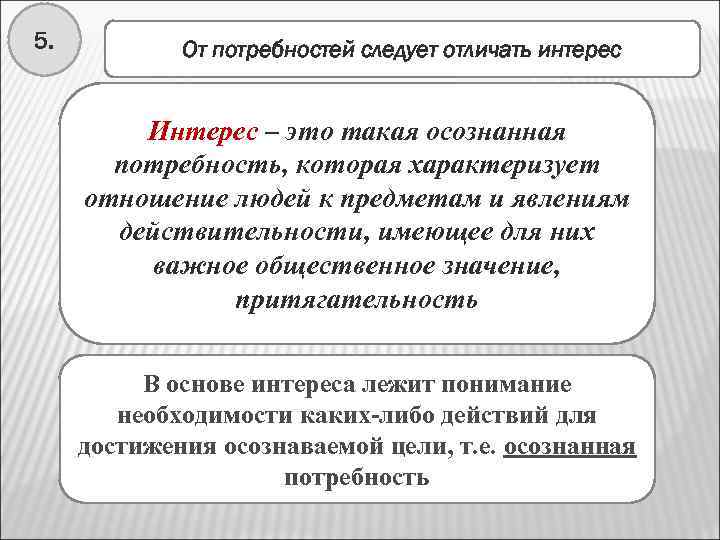 5.

От потребностей следует отличать интерес

Интерес – это такая осознанная потребность, которая характеризует отношение людей к предметам и явлениям действительности, имеющее для них важное общественное значение, притягательность

В основе интереса лежит понимание необходимости каких-либо действий для достижения осознаваемой цели, т.е. осознанная потребность